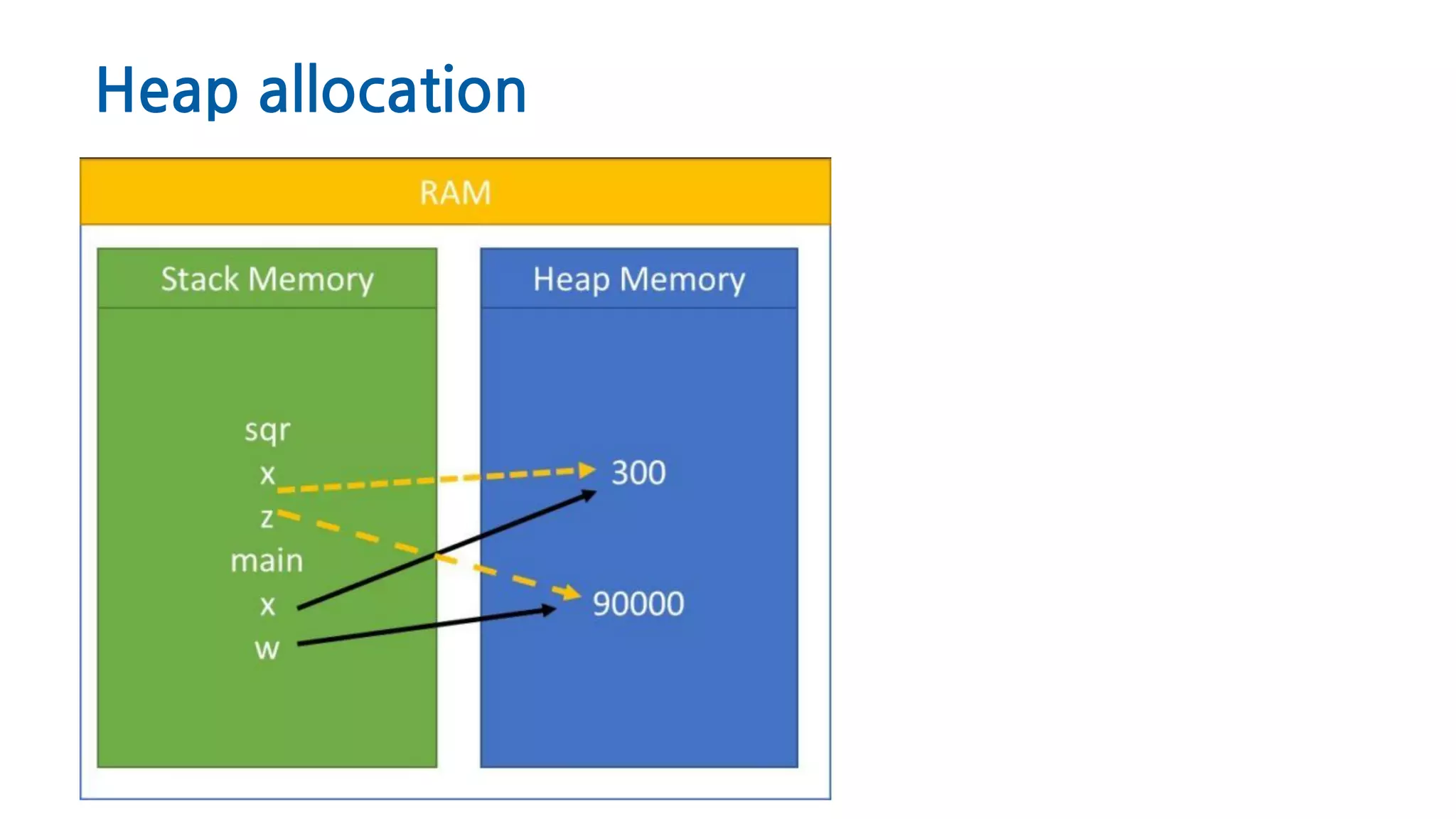 Heap allocation

RAM

Stack Memory

sqr
x
z
main
x
w

Heap Memory

300

90000